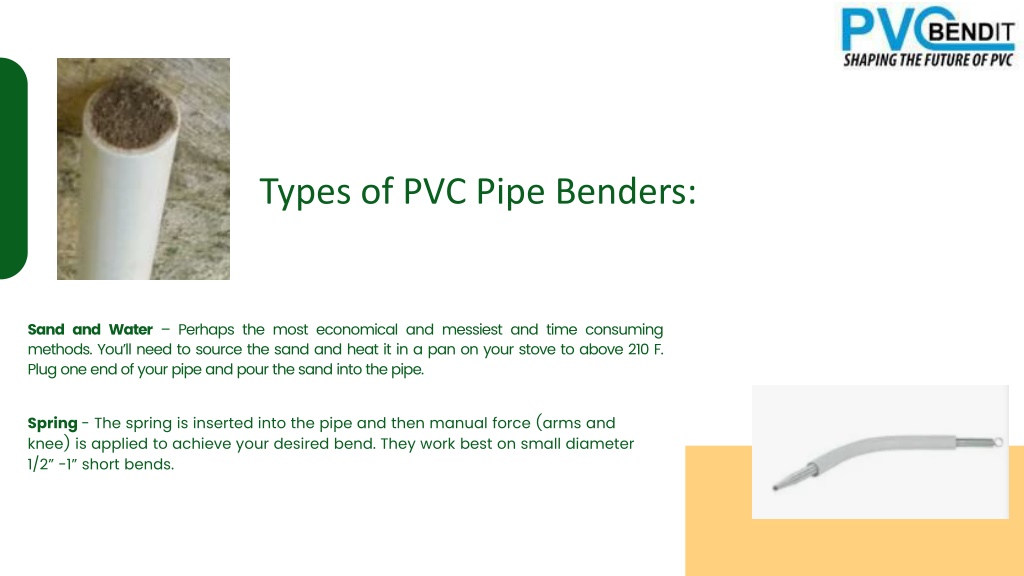 PVC BENDIT
SHAPING THE FUTURE OF PVC

Types of PVC Pipe Benders:

Sand and Water – Perhaps the most economical and messiest and time consuming methods. You'll need to source the sand and heat it in a pan on your stove to above 210 F. Plug one end of your pipe and pour the sand into the pipe.

Spring - The spring is inserted into the pipe and then manual force (arms and knee) is applied to achieve your desired bend. They work best on small diameter 1/2" -1" short bends.